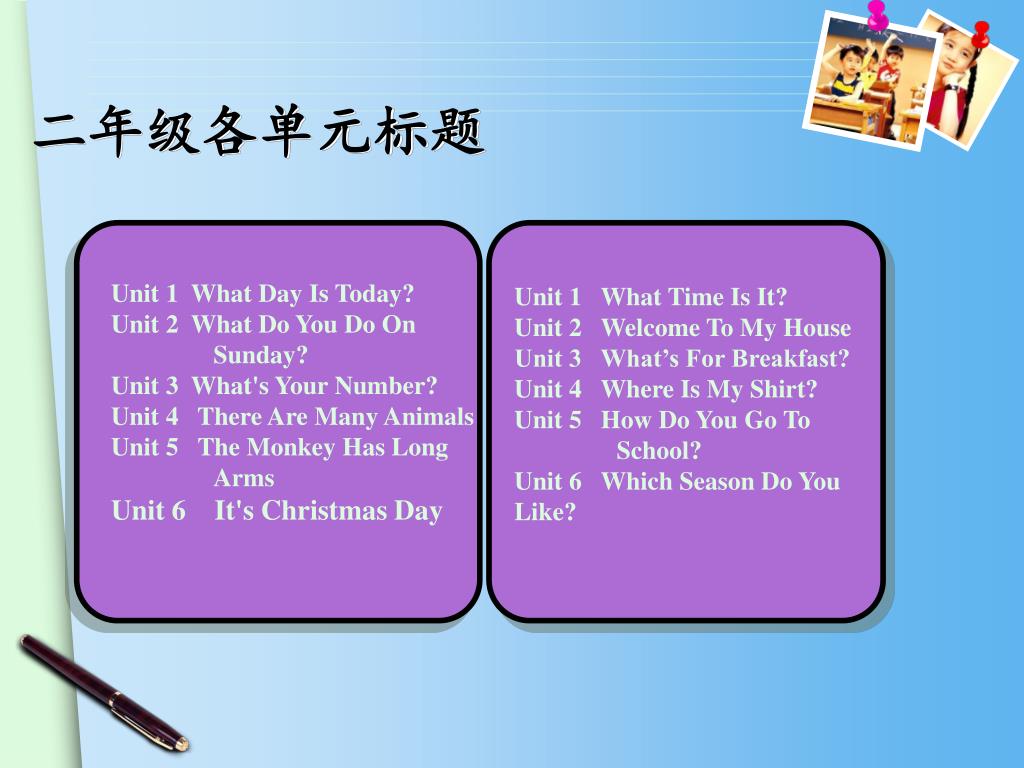 二年级各单元标题

Unit 1 What Day Is Today?
Unit 2 What Do You Do On Sunday?
Unit 3 What's Your Number?
Unit 4 There Are Many Animals
Unit 5 The Monkey Has Long Arms
Unit 6 It's Christmas Day

Unit 1 What Time Is It?
Unit 2 Welcome To My House
Unit 3 What’s For Breakfast?
Unit 4 Where Is My Shirt?
Unit 5 How Do You Go To School?
Unit 6 Which Season Do You Like?